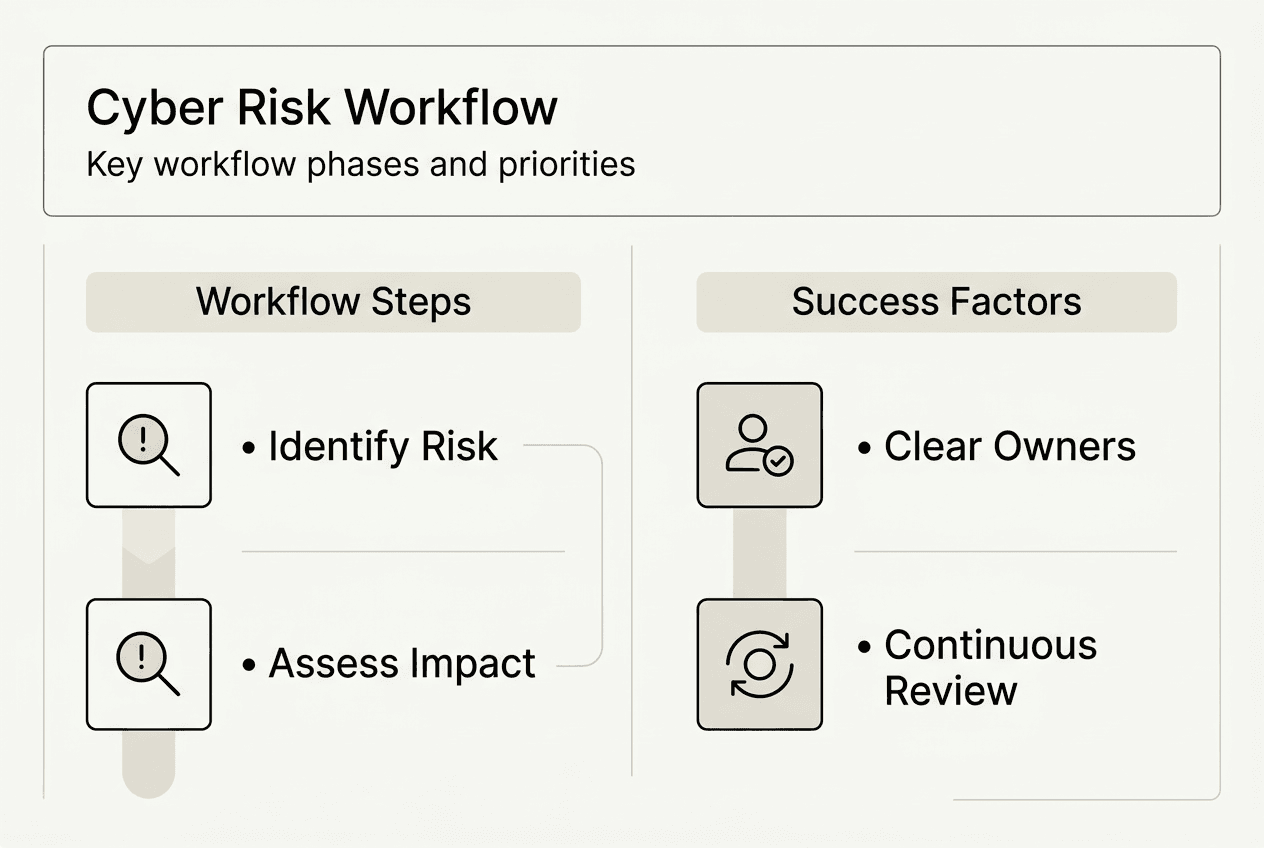 Cyber Risk Workflow
Key workflow phases and priorities

Workflow Steps

• Identify Risk

• Assess Impact

Success Factors

• Clear Owners

• Continuous Review